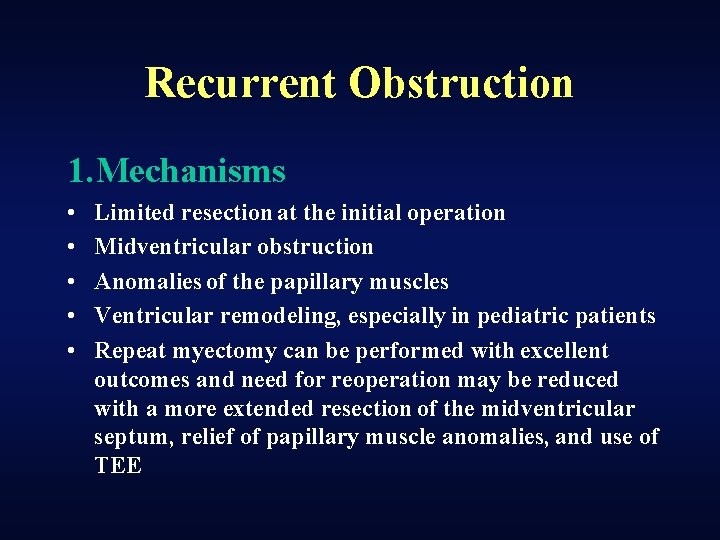 Recurrent Obstruction

1.Mechanisms

• Limited resection at the initial operation
• Midventricular obstruction
• Anomalies of the papillary muscles
• Ventricular remodeling, especially in pediatric patients
• Repeat myectomy can be performed with excellent outcomes and need for reoperation may be reduced with a more extended resection of the midventricular septum, relief of papillary muscle anomalies, and use of TEE